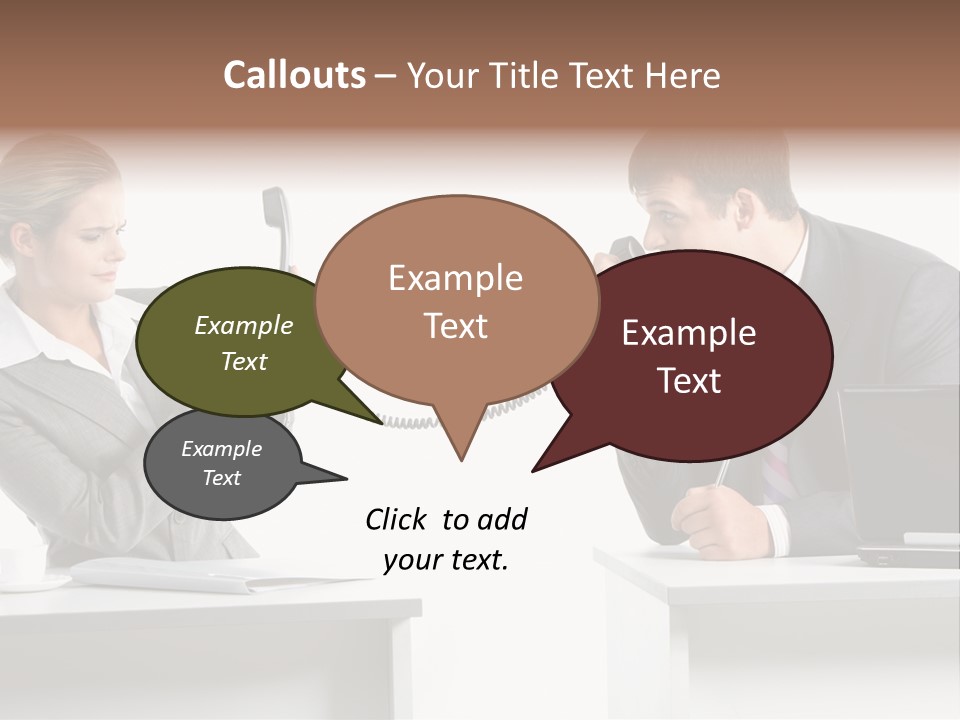 Callouts – Your Title Text Here

Example Text

Example Text

Example Text

Example Text

Click to add your text.